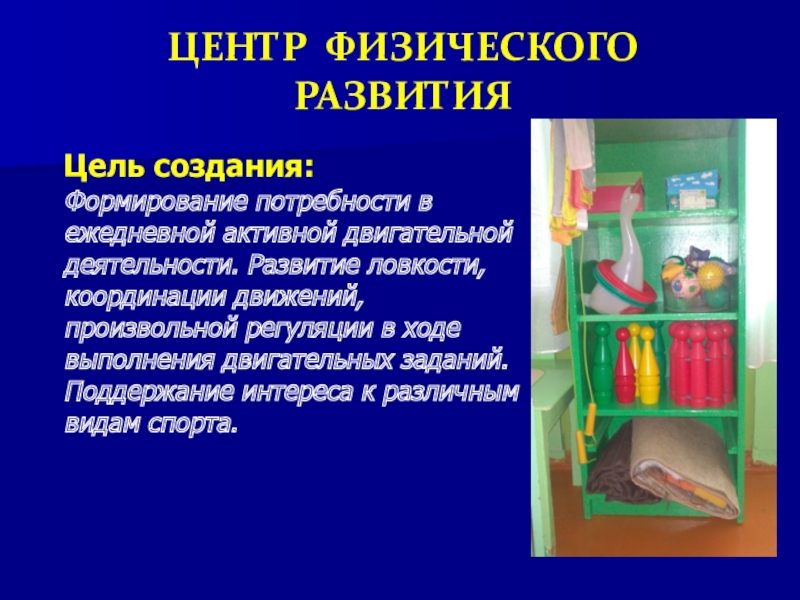 ЦЕНТР ФИЗИЧЕСКОГО РАЗВИТИЯ

Цель создания:
Формирование потребности в ежедневной активной двигательной деятельности. Развитие ловкости, координации движений, произвольной регуляции в ходе выполнения двигательных заданий. Поддержание интереса к различным видам спорта.